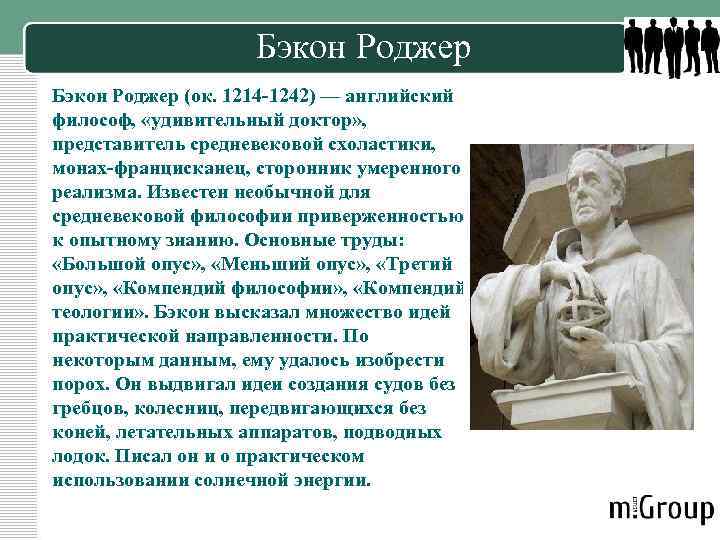 Бэкон Роджер

Бэкон Роджер (ок. 1214-1242) — английский философ, «удивительный доктор», представитель средневековой схоластики, монах-францисканец, сторонник умеренного реализма. Известен необычной для средневековой философии приверженностью к опытному знанию. Основные труды: «Большой опус», «Меньший опус», «Третий опус», «Компендий философии», «Компендий теологии». Бэкон высказал множество идей практической направленности. По некоторым данным, ему удалось изобрести порох. Он выдвигал идеи создания судов без гребцов, колесниц, передвигающихся без коней, летательных аппаратов, подводных лодок. Писал он и о практическом использовании солнечной энергии.

m:Group